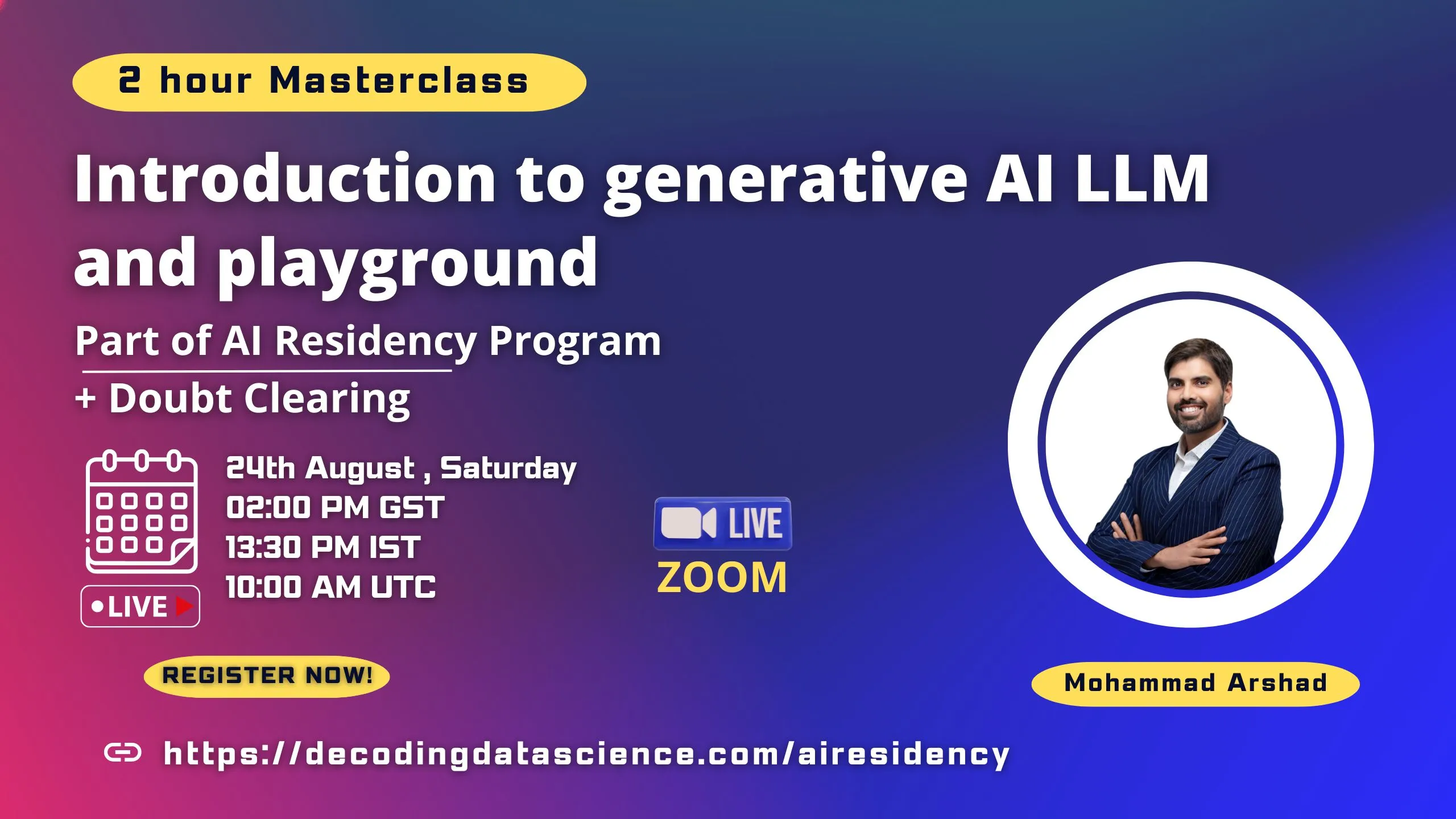 2 hour Masterclass

Introduction to generative AI LLM and playground

Part of AI Residency Program

+ Doubt Clearing

24th August , Saturday
02:00 PM GST
13:30 PM IST
10:00 AM UTC

•LIVE

LIVE
ZOOM

REGISTER NOW!

Mohammad Arshad

https://decodingdatascience.com/airesidency